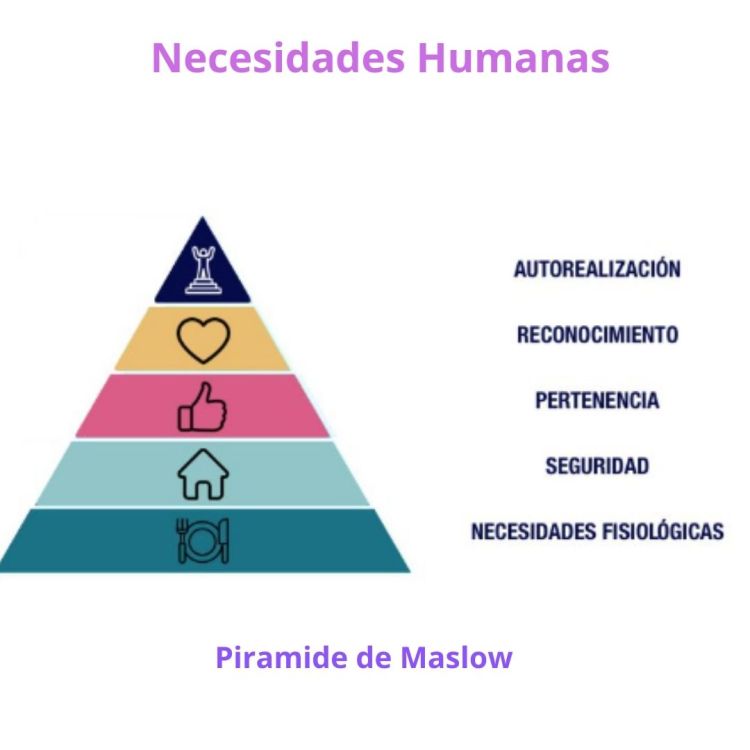 Necesidades Humanas

AUTOREALIZACIÓN

RECONOCIMIENTO

PERTENENCIA

SEGURIDAD

NECESIDADES FISIOLÓGICAS

Piramide de Maslow